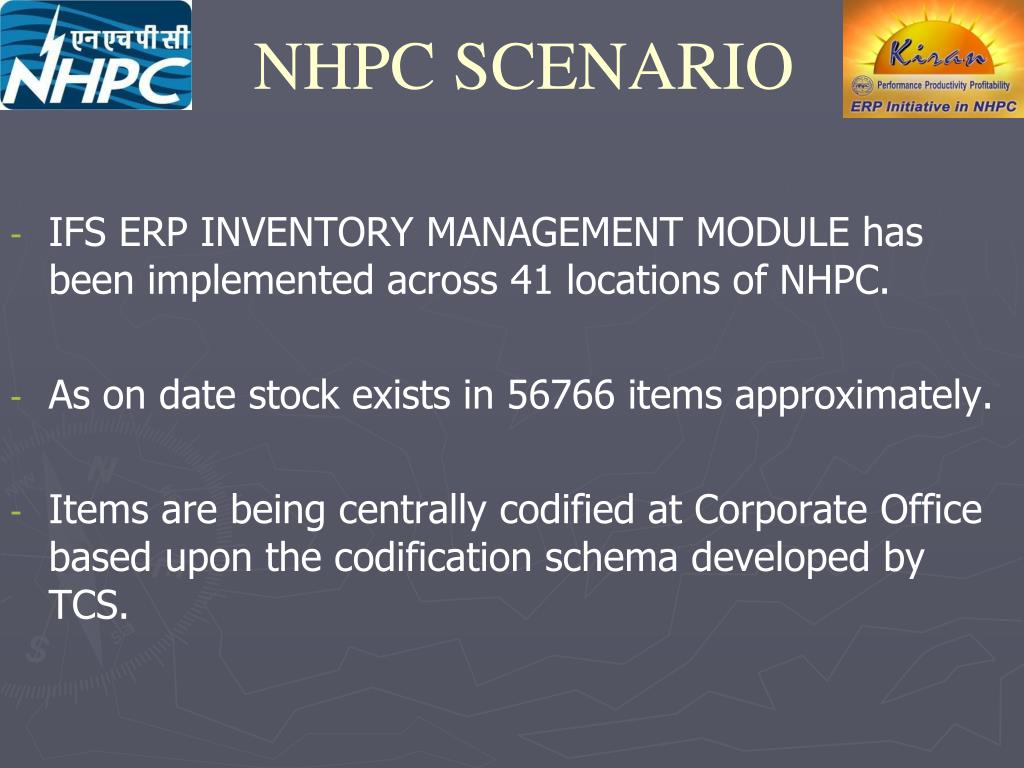 एनएचपीसी
NHPC

NHPC SCENARIO

Kiran
Performance Productivity Profitability
ERP Initiative in NHPC

- IFS ERP INVENTORY MANAGEMENT MODULE has been implemented across 41 locations of NHPC.

- As on date stock exists in 56766 items approximately.

- Items are being centrally codified at Corporate Office based upon the codification schema developed by TCS.